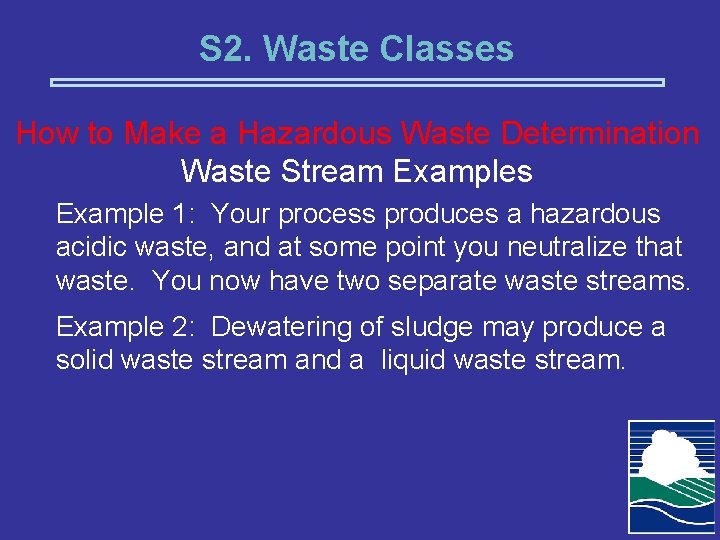 S2. Waste Classes

How to Make a Hazardous Waste Determination

Waste Stream Examples

Example 1: Your process produces a hazardous acidic waste, and at some point you neutralize that waste. You now have two separate waste streams.

Example 2: Dewatering of sludge may produce a solid waste stream and a liquid waste stream.